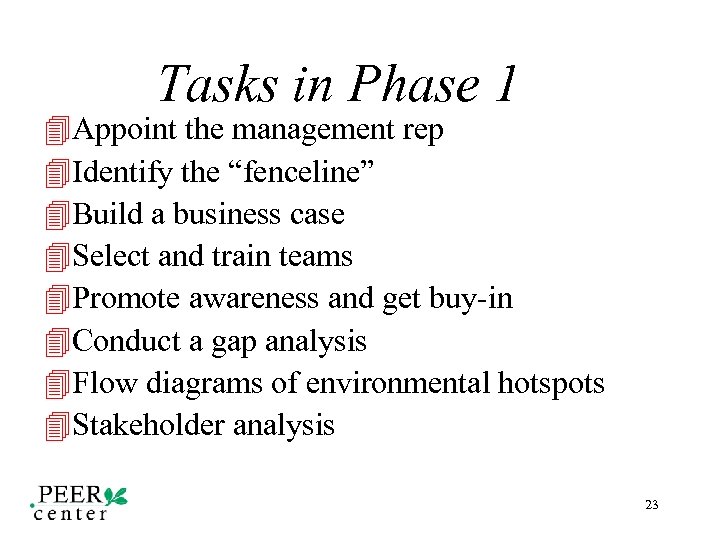 Tasks in Phase 1

Appoint the management rep
Identify the “fenceline”
Build a business case
Select and train teams
Promote awareness and get buy-in
Conduct a gap analysis
Flow diagrams of environmental hotspots
Stakeholder analysis

PEER center

23